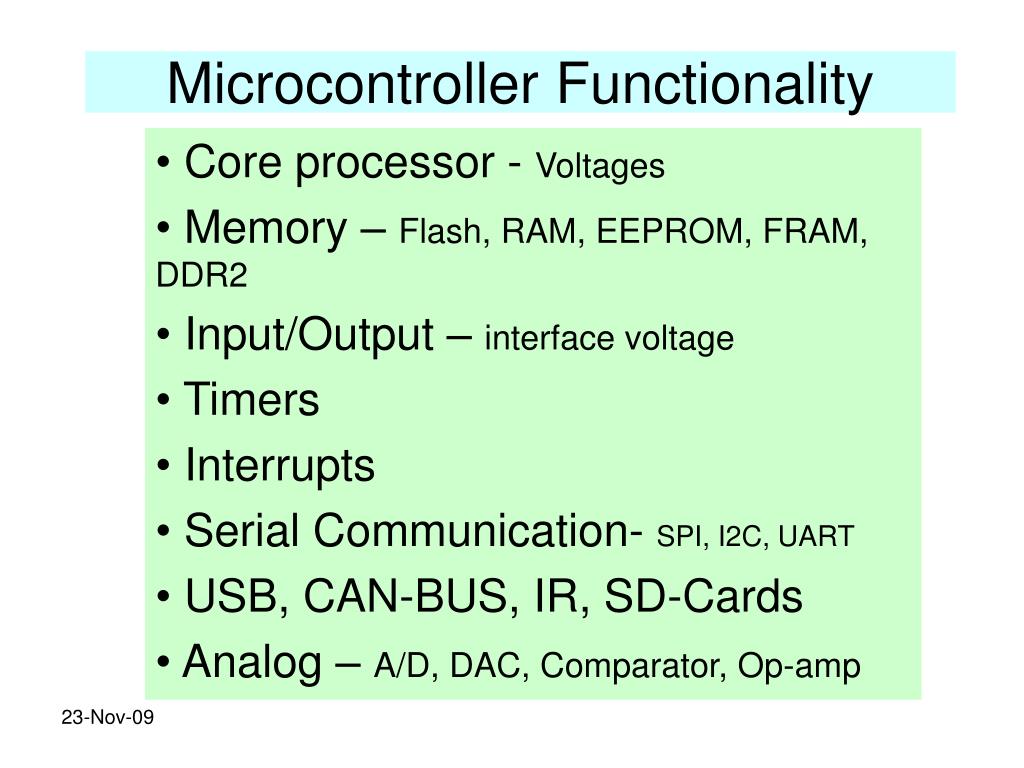 Microcontroller Functionality

• Core processor - Voltages

• Memory – Flash, RAM, EEPROM, FRAM, DDR2

• Input/Output – interface voltage

• Timers

• Interrupts

• Serial Communication- SPI, I2C, UART

• USB, CAN-BUS, IR, SD-Cards

• Analog – A/D, DAC, Comparator, Op-amp

23-Nov-09